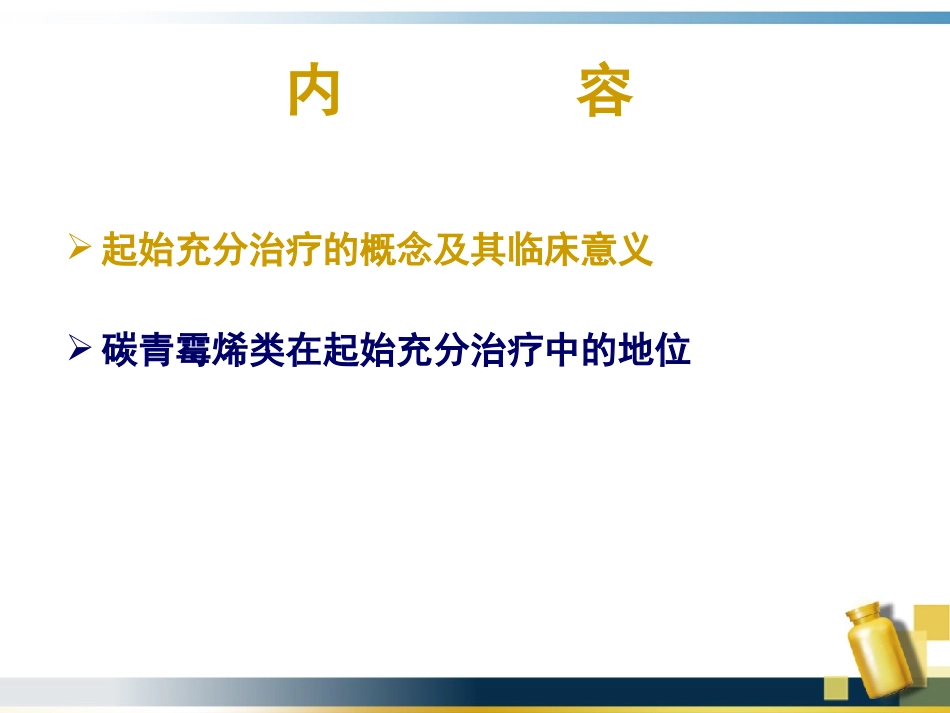 内　　　容

➢ 起始充分治疗的概念及其临床意义

➢ 碳青霉烯类在起始充分治疗中的地位